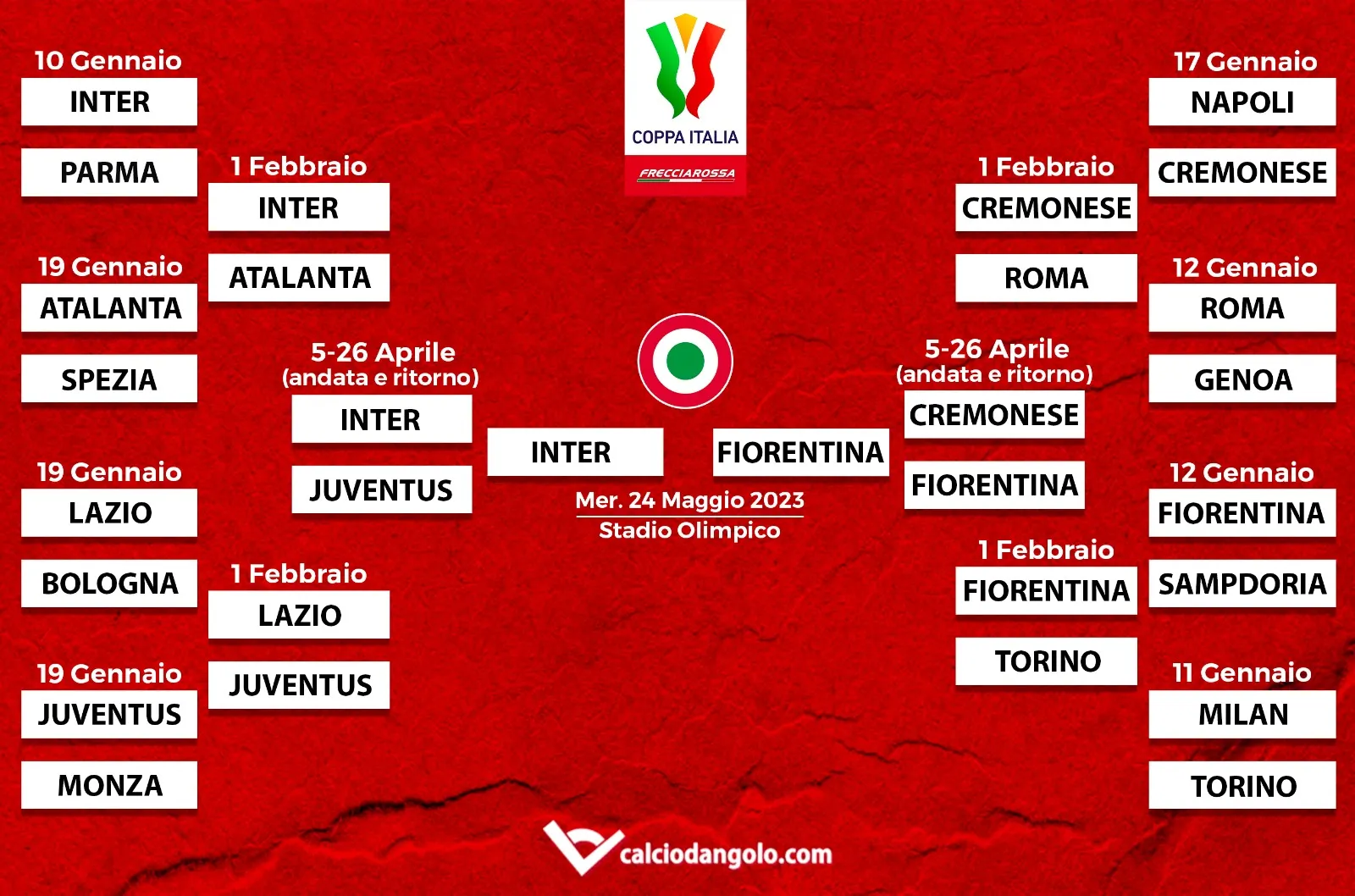 COPPA ITALIA
FRECCIAROSSA

10 Gennaio
INTER
PARMA

19 Gennaio
ATALANTA
SPEZIA

19 Gennaio
LAZIO
BOLOGNA

19 Gennaio
JUVENTUS
MONZA

1 Febbraio
INTER
ATALANTA

1 Febbraio
LAZIO
JUVENTUS

5-26 Aprile
(andata e ritorno)
INTER
JUVENTUS

INTER
FIORENTINA
Mer. 24 Maggio 2023
Stadio Olimpico

5-26 Aprile
(andata e ritorno)
CREMONESE
FIORENTINA

1 Febbraio
CREMONESE
ROMA

1 Febbraio
FIORENTINA
TORINO

17 Gennaio
NAPOLI
CREMONESE

12 Gennaio
ROMA
GENOA

12 Gennaio
FIORENTINA
SAMPDORIA

11 Gennaio
MILAN
TORINO

calciodangolo.com